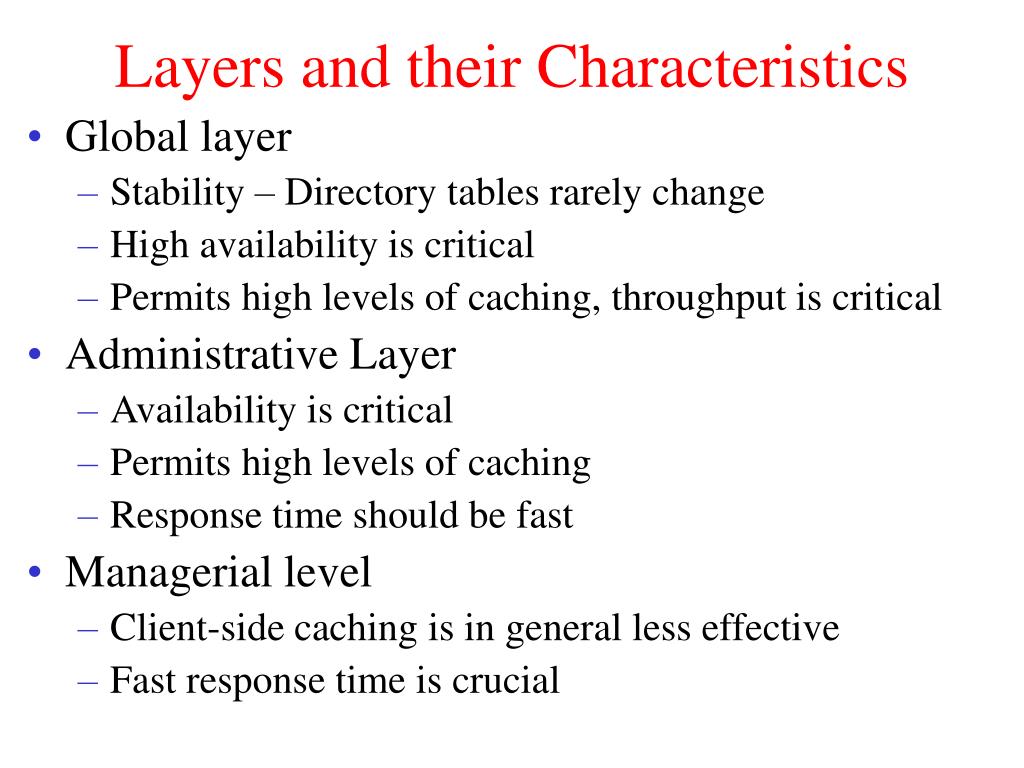 Layers and their Characteristics

• Global layer
– Stability – Directory tables rarely change
– High availability is critical
– Permits high levels of caching, throughput is critical

• Administrative Layer
– Availability is critical
– Permits high levels of caching
– Response time should be fast

• Managerial level
– Client-side caching is in general less effective
– Fast response time is crucial